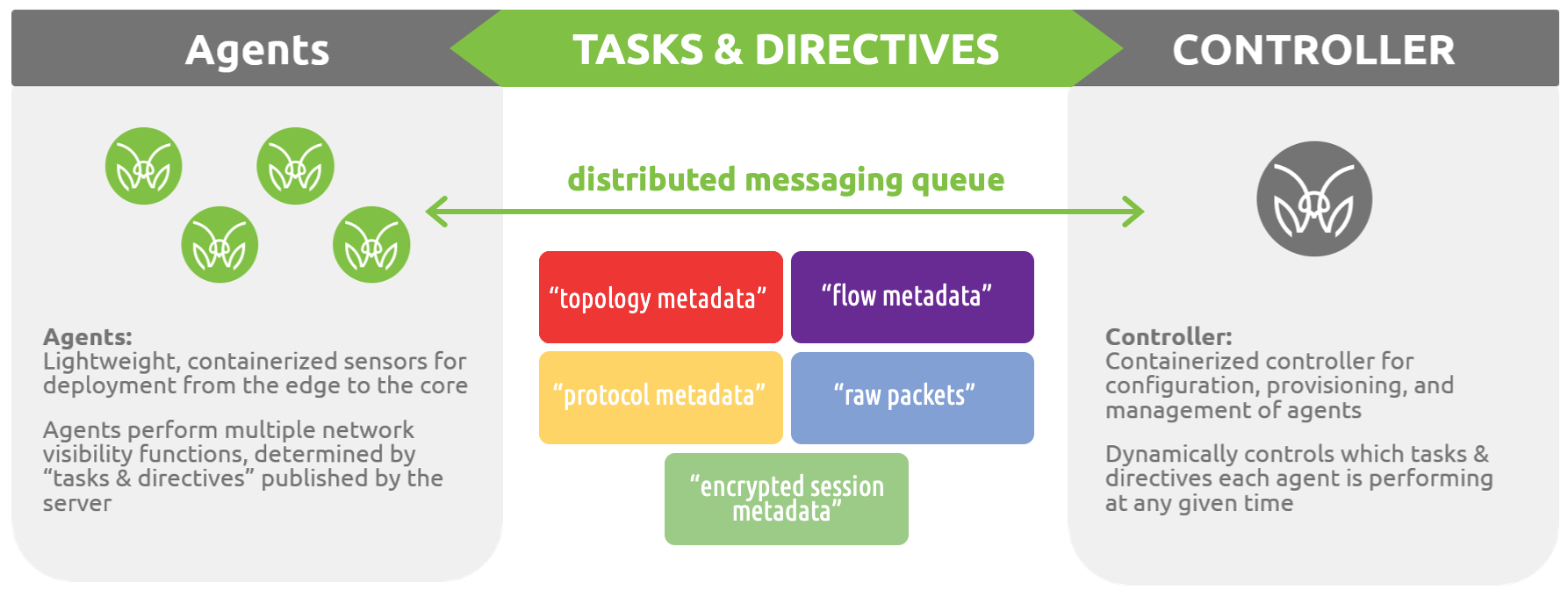 Agents

TASKS & DIRECTIVES

CONTROLLER

distributed messaging queue

“topology metadata”

“flow metadata”

“protocol metadata”

“raw packets”

“encrypted session metadata”

Agents:
Lightweight, containerized sensors for deployment from the edge to the core

Agents perform multiple network visibility functions, determined by “tasks & directives” published by the server

Controller:
Containerized controller for configuration, provisioning, and management of agents

Dynamically controls which tasks & directives each agent is performing at any given time